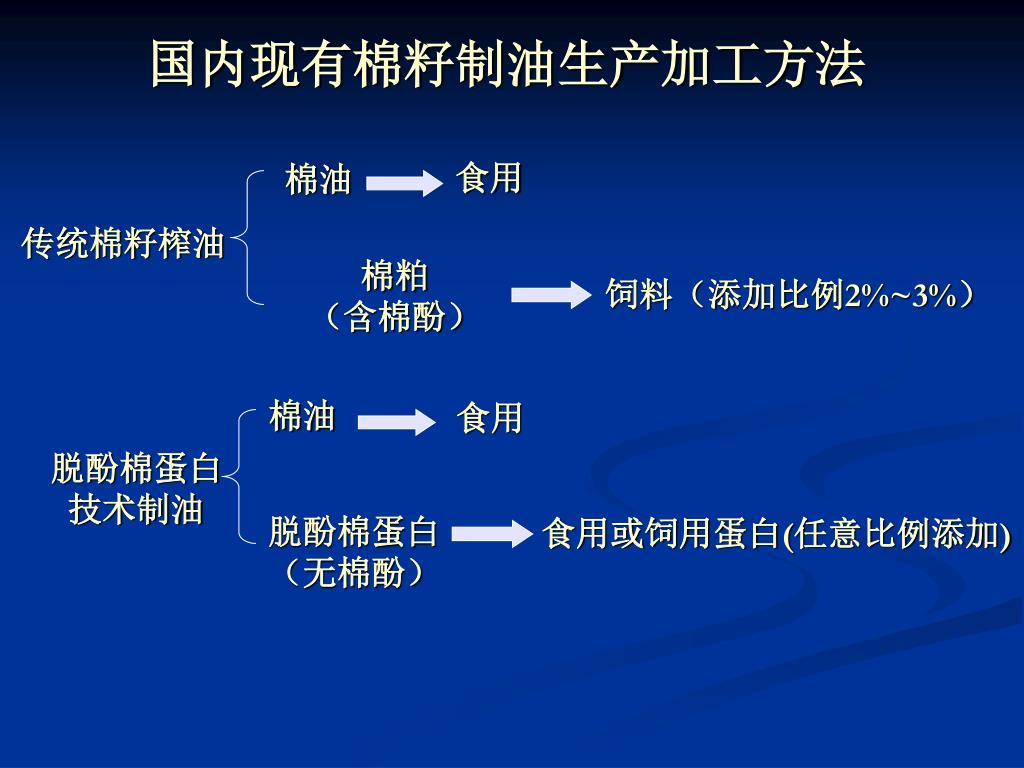 国内现有棉籽制油生产加工方法

传统棉籽榨油

棉油

食用

棉粕
（含棉酚）

饲料（添加比例2%~3%）

脱酚棉蛋白
技术制油

棉油

食用

脱酚棉蛋白
（无棉酚）

食用或饲用蛋白(任意比例添加)